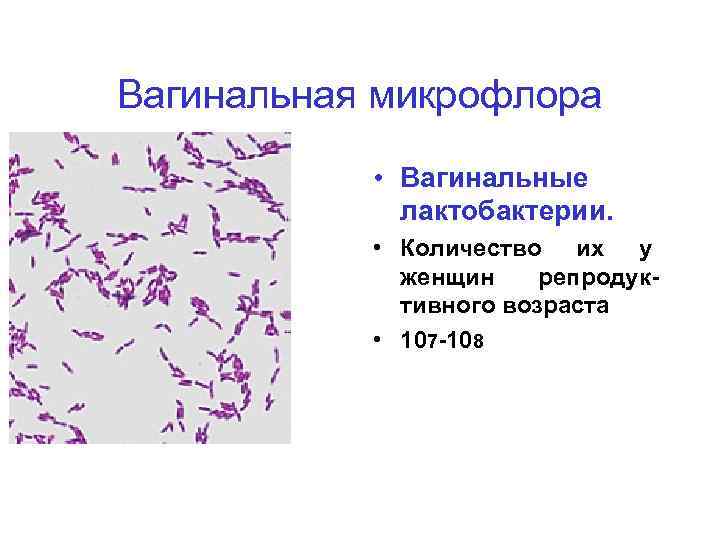 Вагинальная микрофлора

• Вагинальные лактобактерии.
• Количество их у женщин репродуктивного возраста
• 107-108